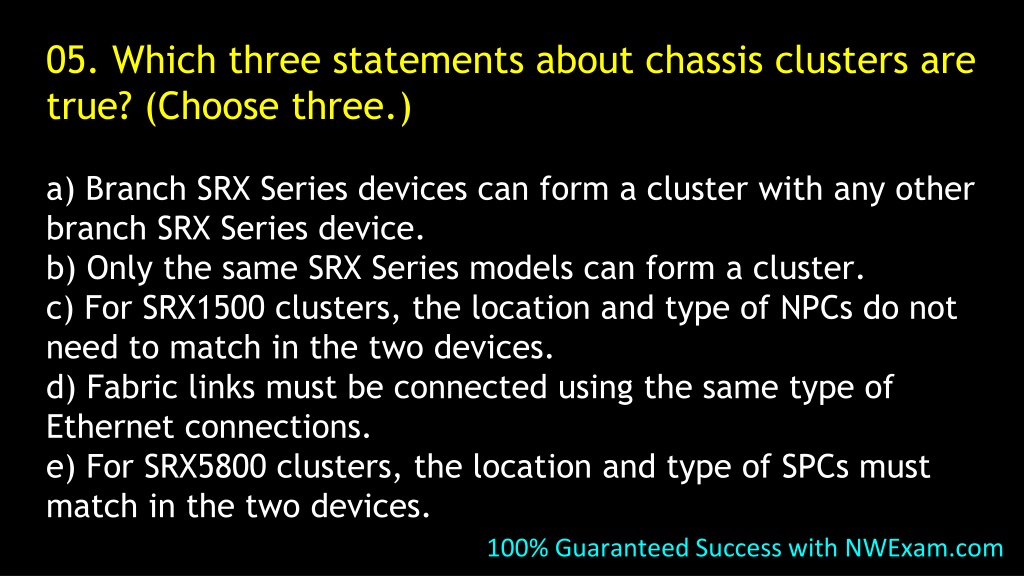 05. Which three statements about chassis clusters are true? (Choose three.)

a) Branch SRX Series devices can form a cluster with any other branch SRX Series device.
b) Only the same SRX Series models can form a cluster.
c) For SRX1500 clusters, the location and type of NPCs do not need to match in the two devices.
d) Fabric links must be connected using the same type of Ethernet connections.
e) For SRX5800 clusters, the location and type of SPCs must match in the two devices.

100% Guaranteed Success with NWExam.com